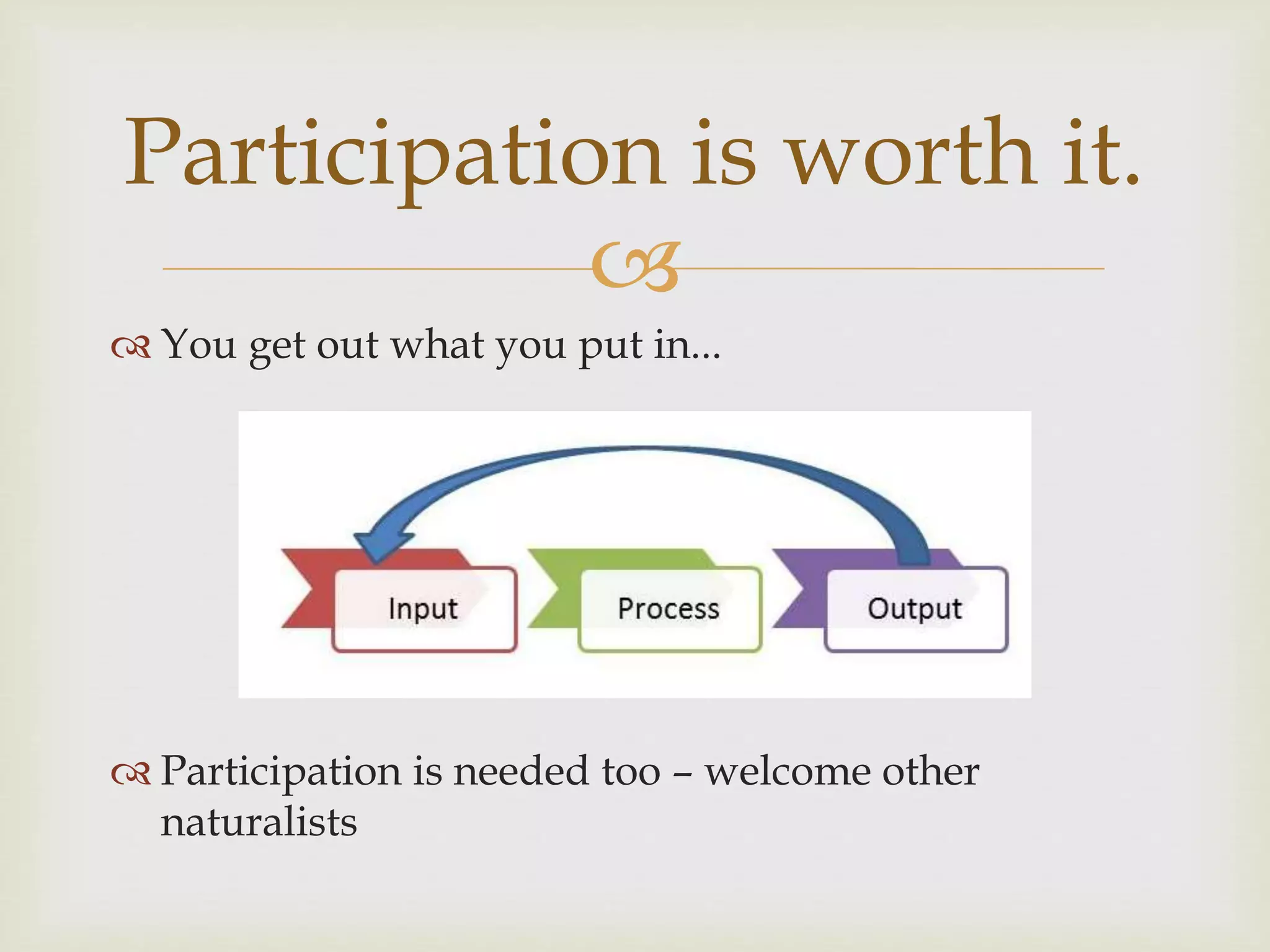 Participation is worth it.

You get out what you put in…

Input

Process

Output

Participation is needed too – welcome other naturalists